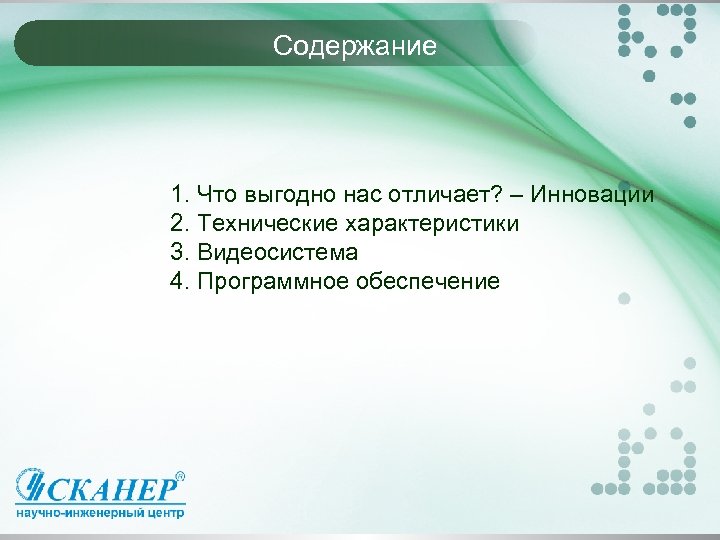 Содержание

1. Что выгодно нас отличает? – Инновации
2. Технические характеристики
3. Видеосистема
4. Программное обеспечение

СКАНЕР®
научно-инженерный центр